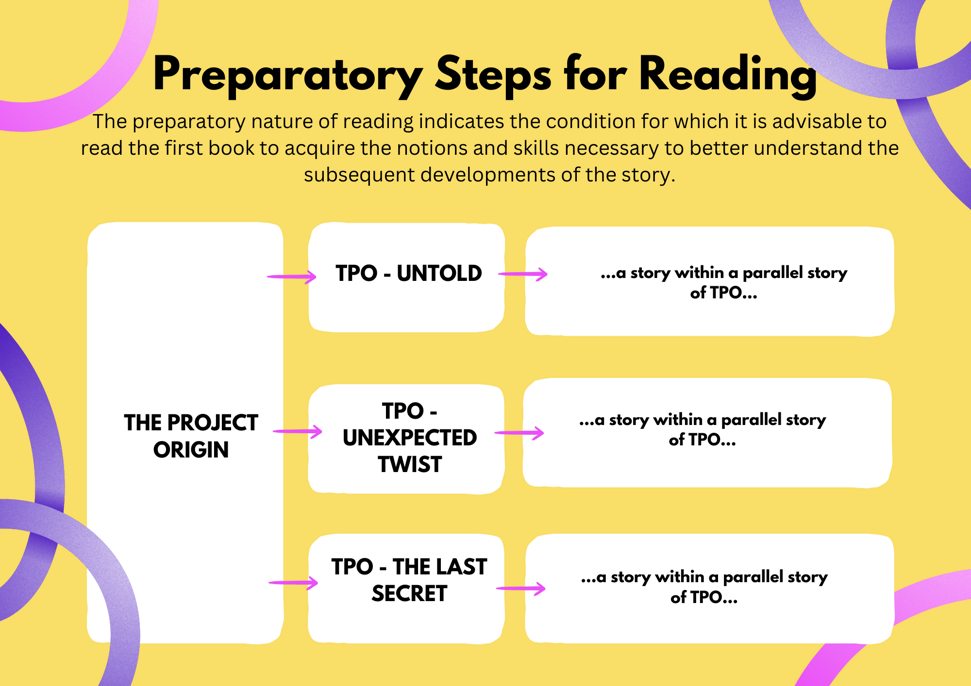 Preparatory Steps for Reading

The preparatory nature of reading indicates the condition for which it is advisable to read the first book to acquire the notions and skills necessary to better understand the subsequent developments of the story.

THE PROJECT ORIGIN

TPO - UNTOLD

...a story within a parallel story of TPO...

TPO - UNEXPECTED TWIST

...a story within a parallel story of TPO...

TPO - THE LAST SECRET

...a story within a parallel story of TPO...